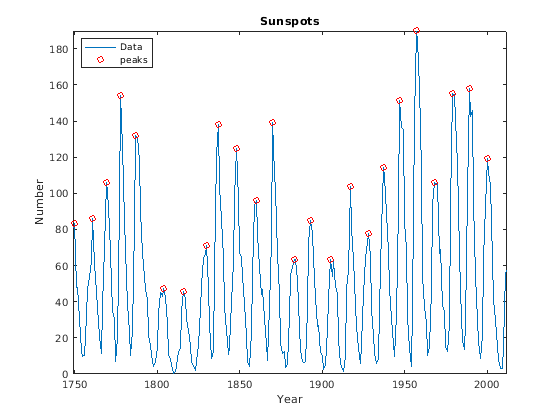 Sunspots

Data
peaks

Number

180
160
140
120
100
80
60
40
20
0

1750
1800
1850
1900
1950
2000

Year